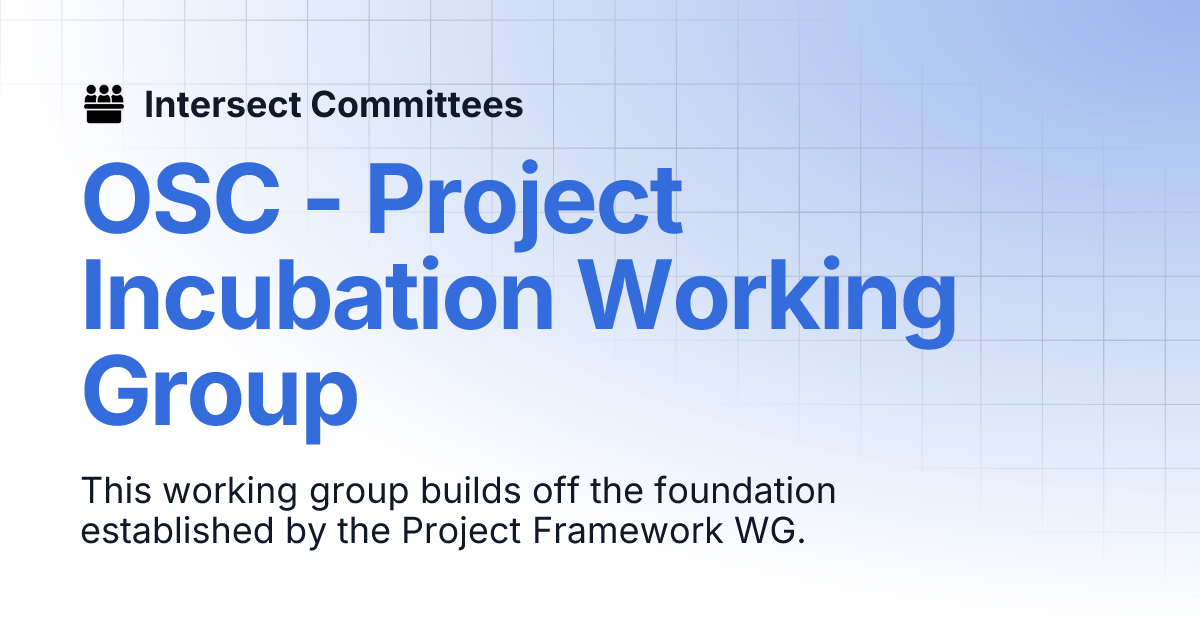 Intersect Committees

OSC - Project Incubation Working Group

This working group builds off the foundation established by the Project Framework WG.